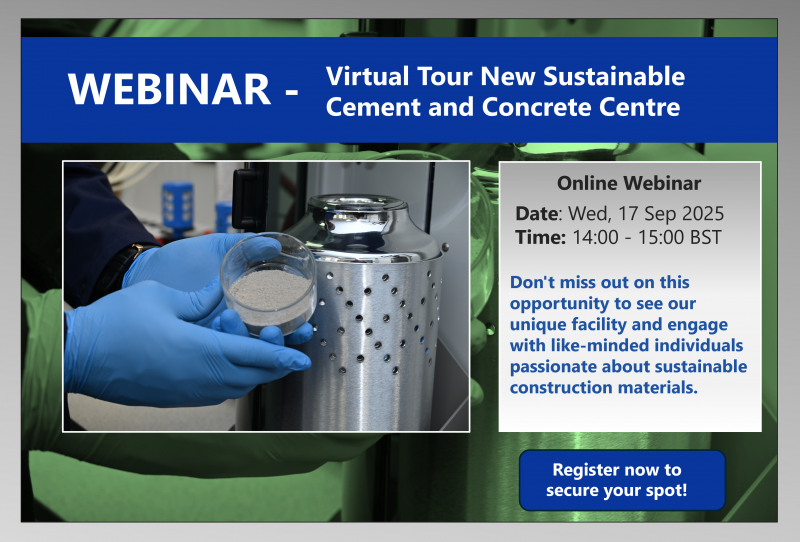 WEBINAR - Virtual Tour New Sustainable Cement and Concrete Centre

Online Webinar

Date: Wed, 17 Sep 2025
Time: 14:00 - 15:00 BST

Don't miss out on this opportunity to see our unique facility and engage with like-minded individuals passionate about sustainable construction materials.

Register now to secure your spot!